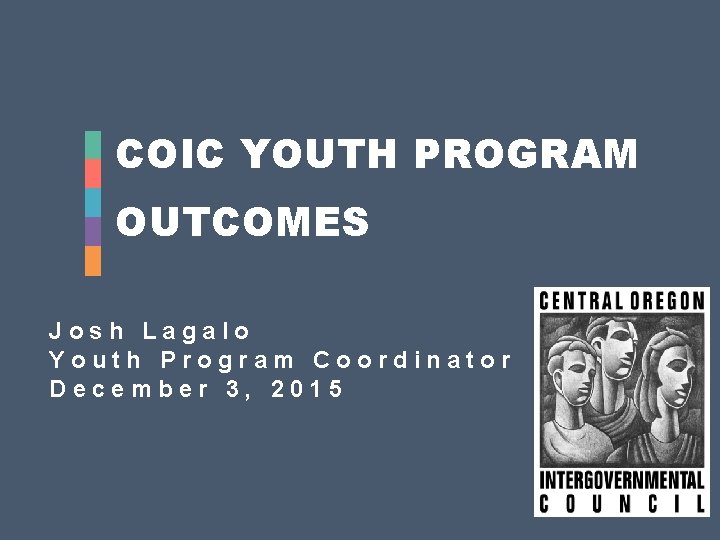 COIC YOUTH PROGRAM OUTCOMES

Josh Lagalo
Youth Program Coordinator
December 3, 2015

CENTRAL OREGON
INTERGOVERNMENTAL
COUNCIL